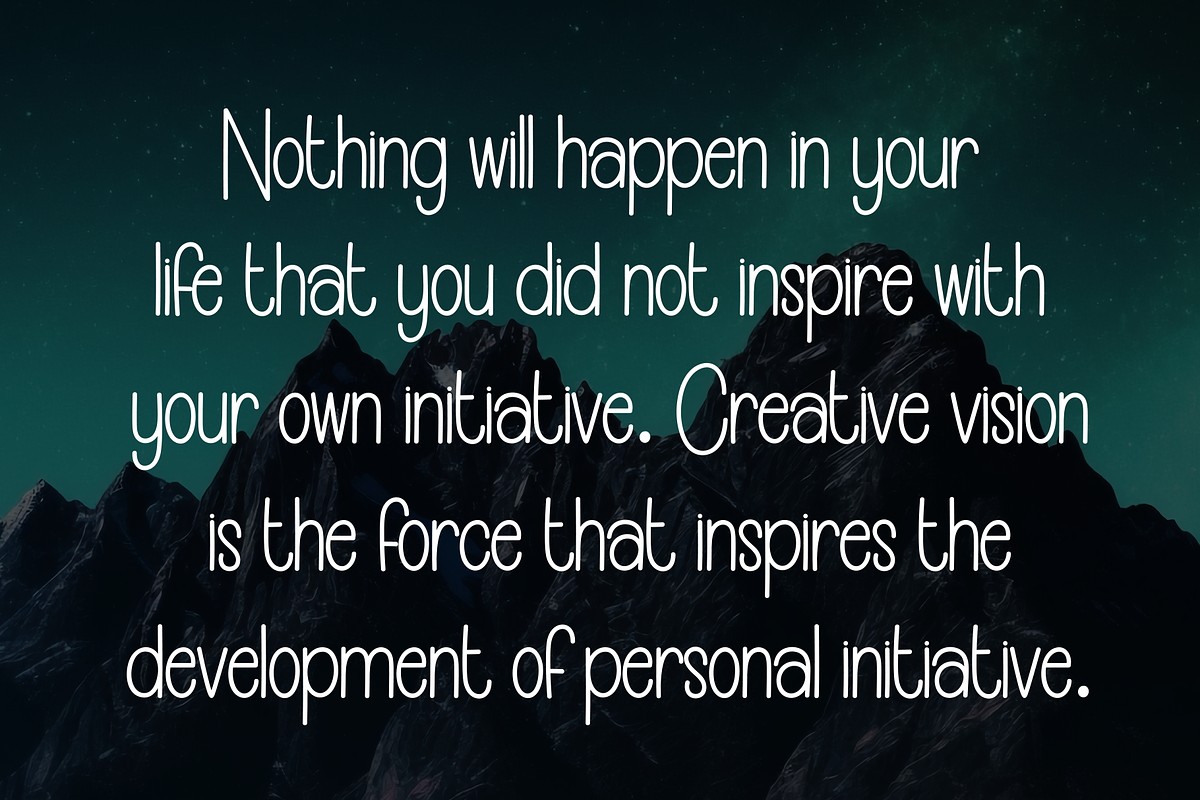 Nothing will happen in your life that you did not inspire with your own initiative. Creative vision is the force that inspires the development of personal initiative.